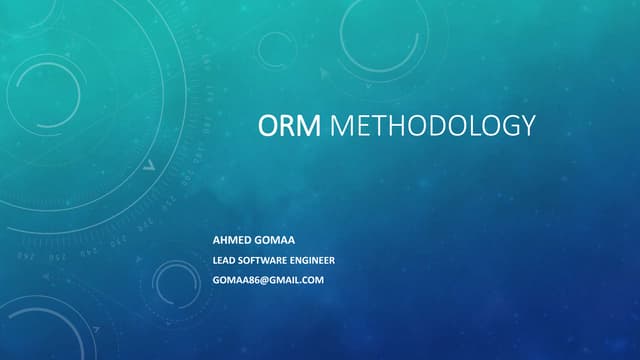 ORM METHODOLOGY

AHMED GOMAA

LEAD SOFTWARE ENGINEER

GOMAA86@GMAIL.COM